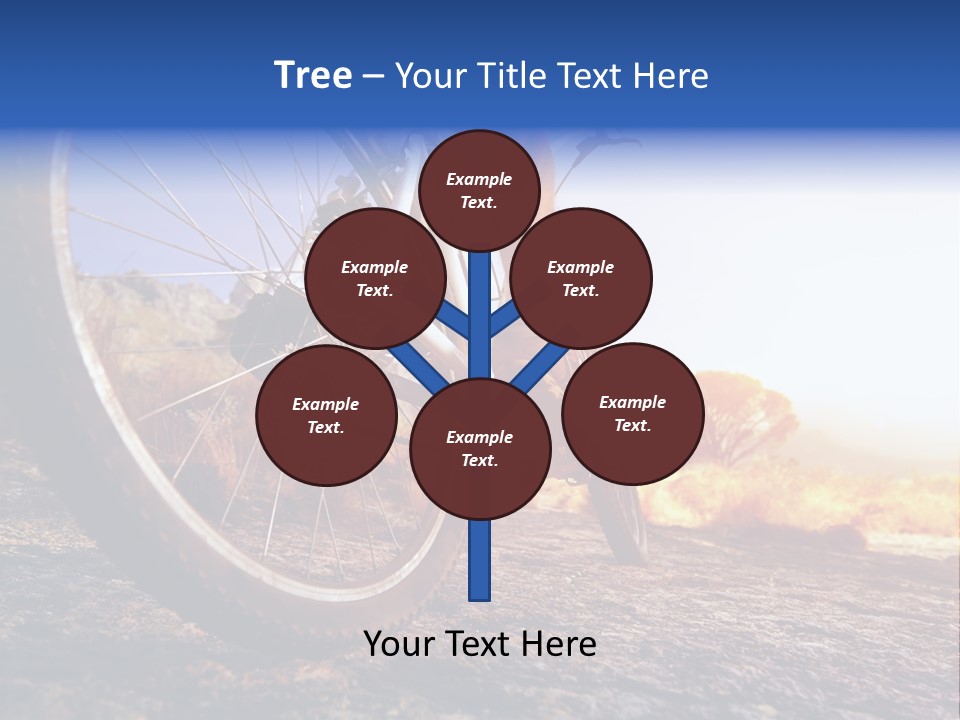 Tree – Your Title Text Here

Example Text.

Example Text.

Example Text.

Example Text.

Example Text.

Example Text.

Your Text Here